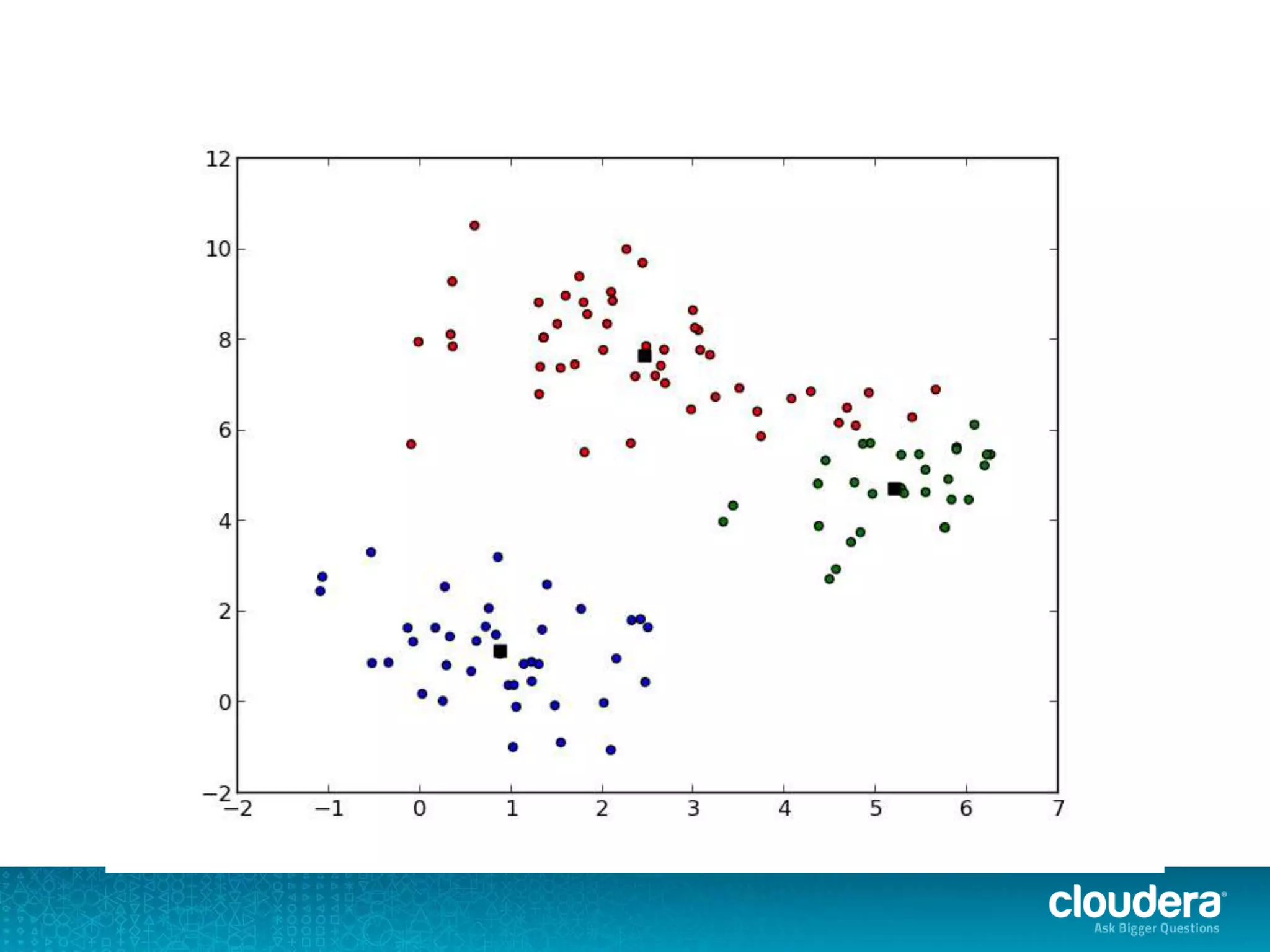 12
10
8
6
4
2
0
−2
−2
−1
0
1
2
3
4
5
6
7

cloudera
Ask Bigger Questions